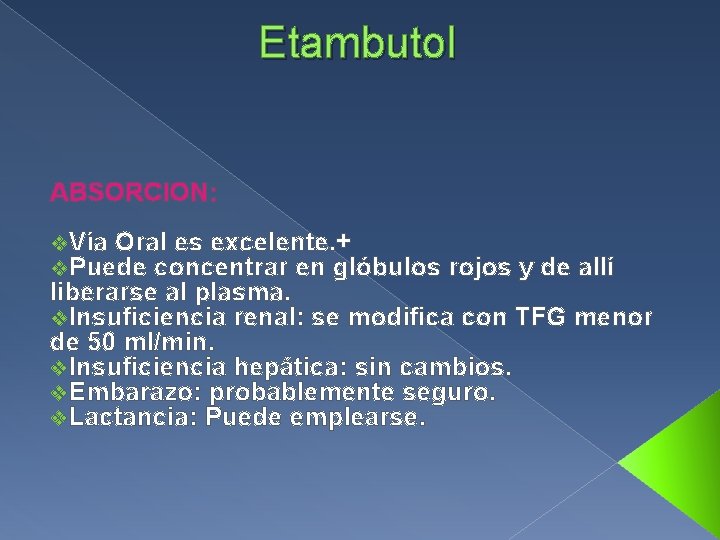 Etambutol

ABSORCION:

❖Vía Oral es excelente.+
❖Puede concentrar en glóbulos rojos y de allí liberarse al plasma.
❖Insuficiencia renal: se modifica con TFG menor de 50 ml/min.
❖Insuficiencia hepática: sin cambios.
❖Embarazo: probablemente seguro.
❖Lactancia: Puede emplearse.